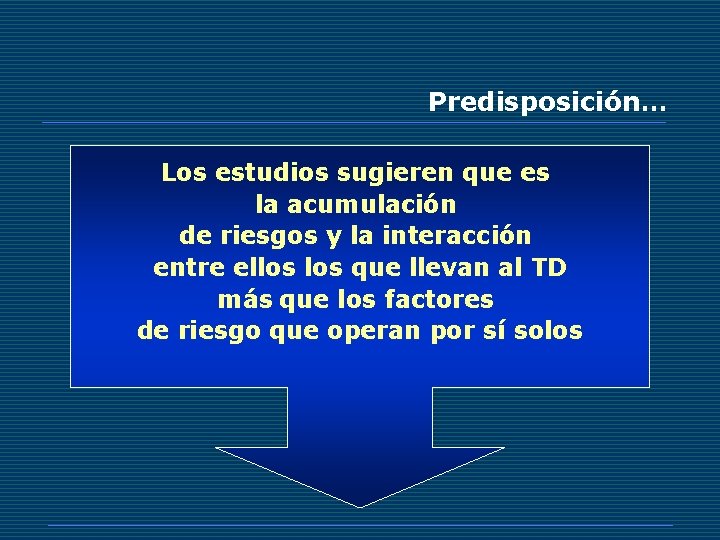 Predisposición…

Los estudios sugieren que es la acumulación de riesgos y la interacción entre ellos los que llevan al TD más que los factores de riesgo que operan por sí solos